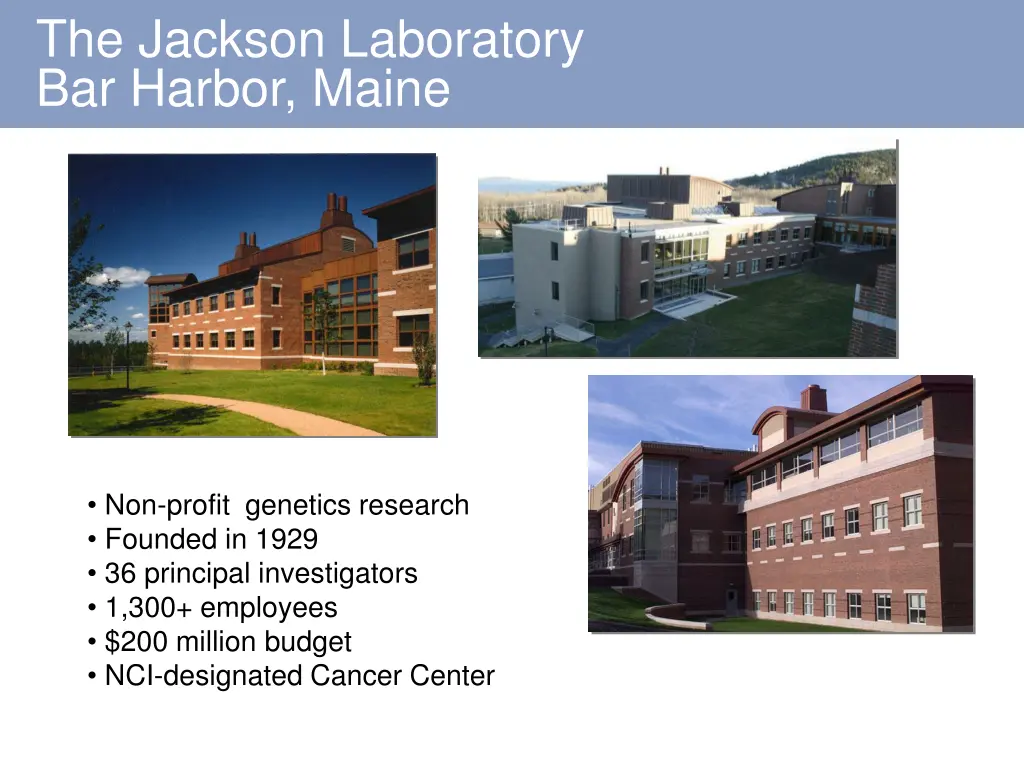 The Jackson Laboratory
Bar Harbor, Maine

• Non-profit genetics research
• Founded in 1929
• 36 principal investigators
• 1,300+ employees
• \$200 million budget
• NCI-designated Cancer Center